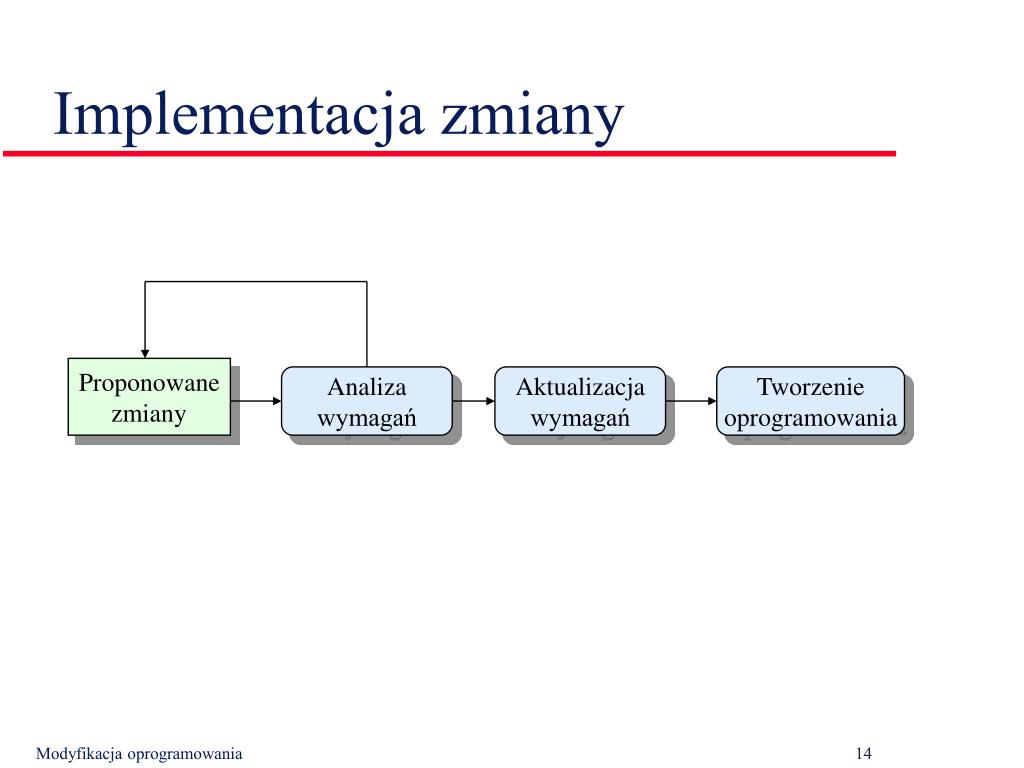 Implementacja zmiany

Proponowane zmiany

Analiza wymagań

Aktualizacja wymagań

Tworzenie oprogramowania

Modyfikacja oprogramowania

14